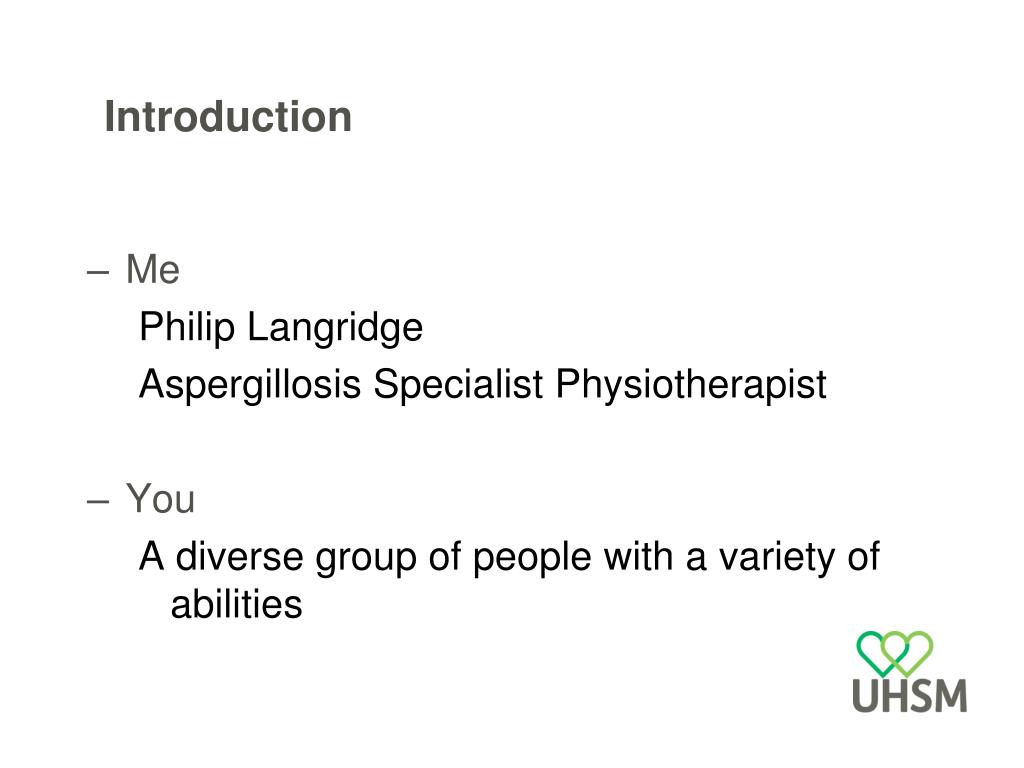 Introduction

– Me

Philip Langridge

Aspergillosis Specialist Physiotherapist

– You

A diverse group of people with a variety of abilities

UHSM